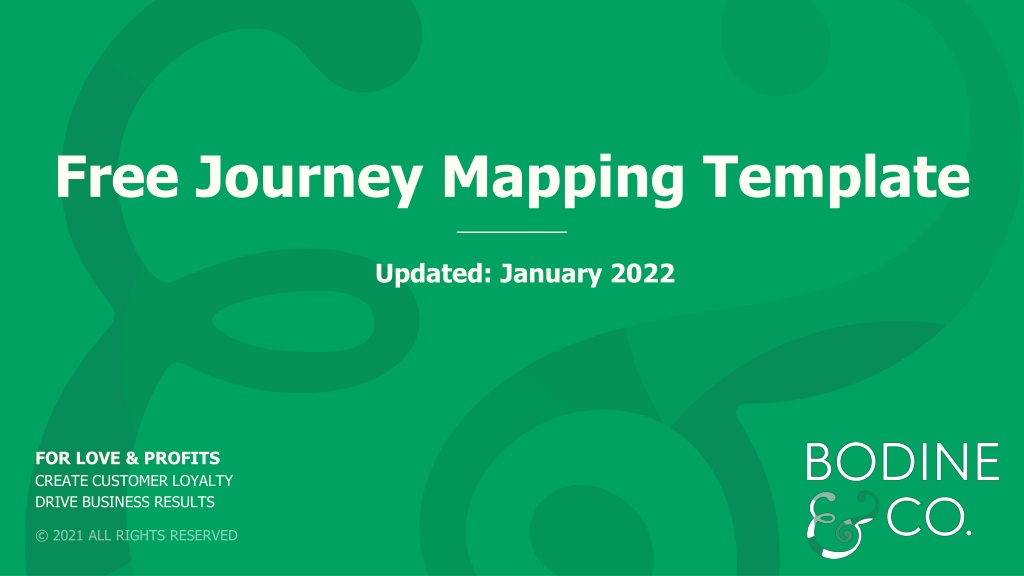 Free Journey Mapping Template

Updated: January 2022

FOR LOVE & PROFITS
CREATE CUSTOMER LOYALTY
DRIVE BUSINESS RESULTS

© 2021 ALL RIGHTS RESERVED

BODINE
& CO.